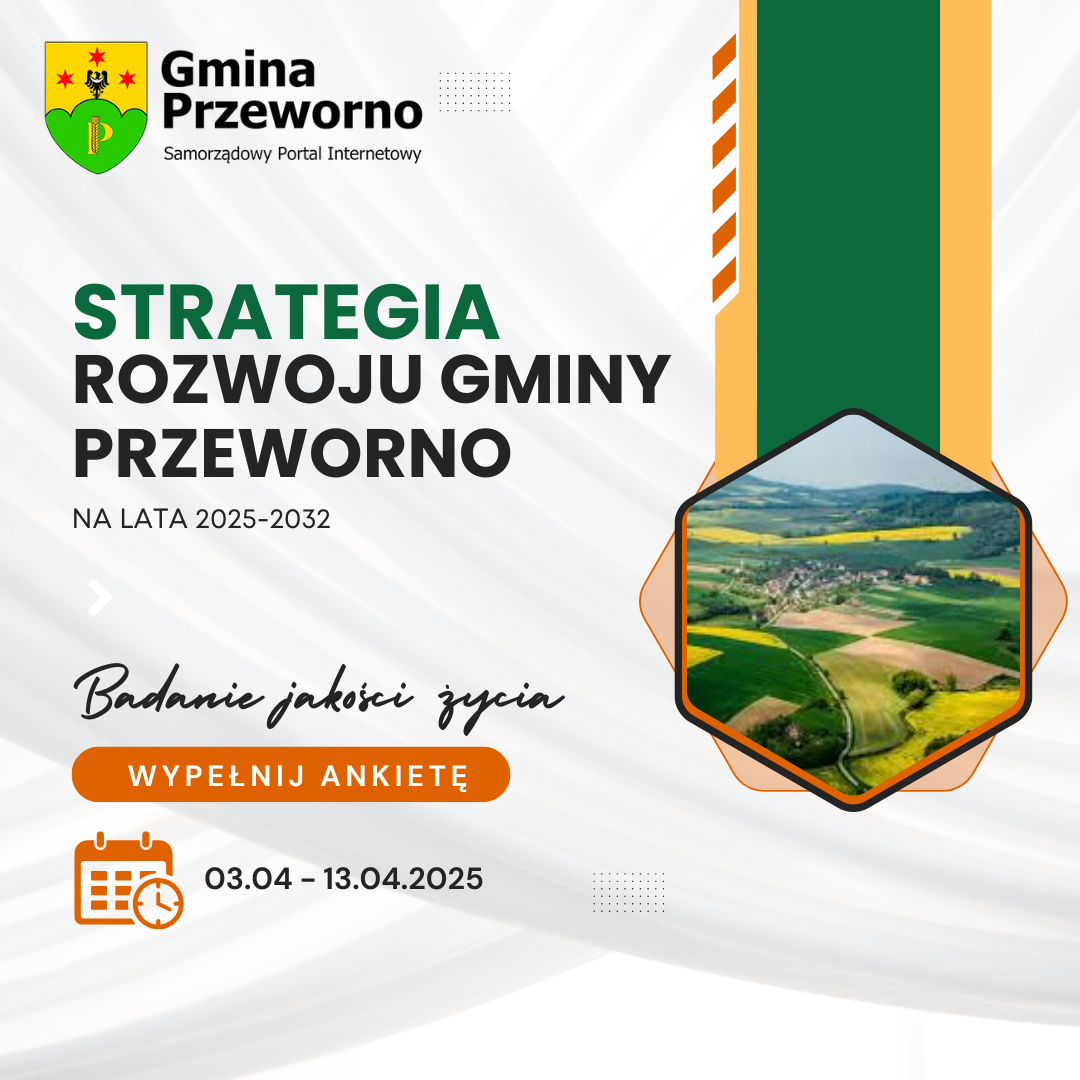 Gmina Przeworno
Samorządowy Portal Internetowy

STRATEGIA ROZWOJU GMINY PRZEWORNO

NA LATA 2025-2032

Badanie jakości życia

WYPEŁNIJ ANKIETĘ

03.04 - 13.04.2025